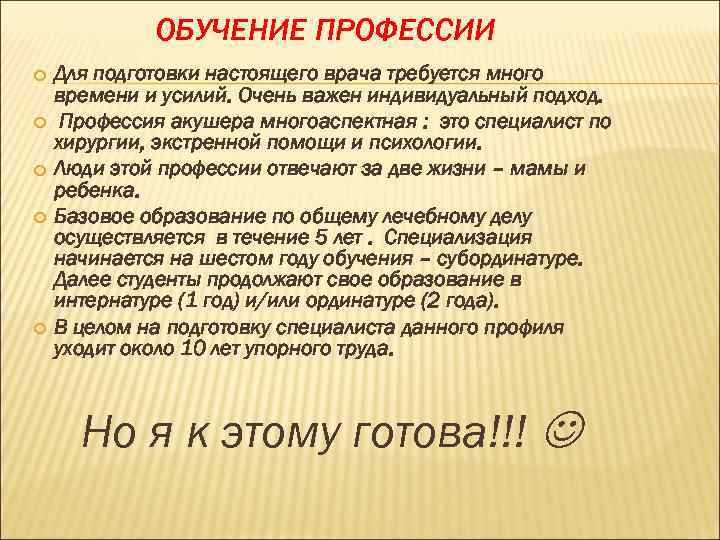 ОБУЧЕНИЕ ПРОФЕССИИ

Для подготовки настоящего врача требуется много времени и усилий. Очень важен индивидуальный подход.

Профессия акушера многоаспектная : это специалист по хирургии, экстренной помощи и психологии.

Люди этой профессии отвечают за две жизни – мамы и ребенка.

Базовое образование по общему лечебному делу осуществляется в течение 5 лет . Специализация начинается на шестом году обучения – субординатуре. Далее студенты продолжают свое образование в интернатуре (1 год) и/или ординатуре (2 года).

В целом на подготовку специалиста данного профиля уходит около 10 лет упорного труда.

Но я к этому готова!!! ☺